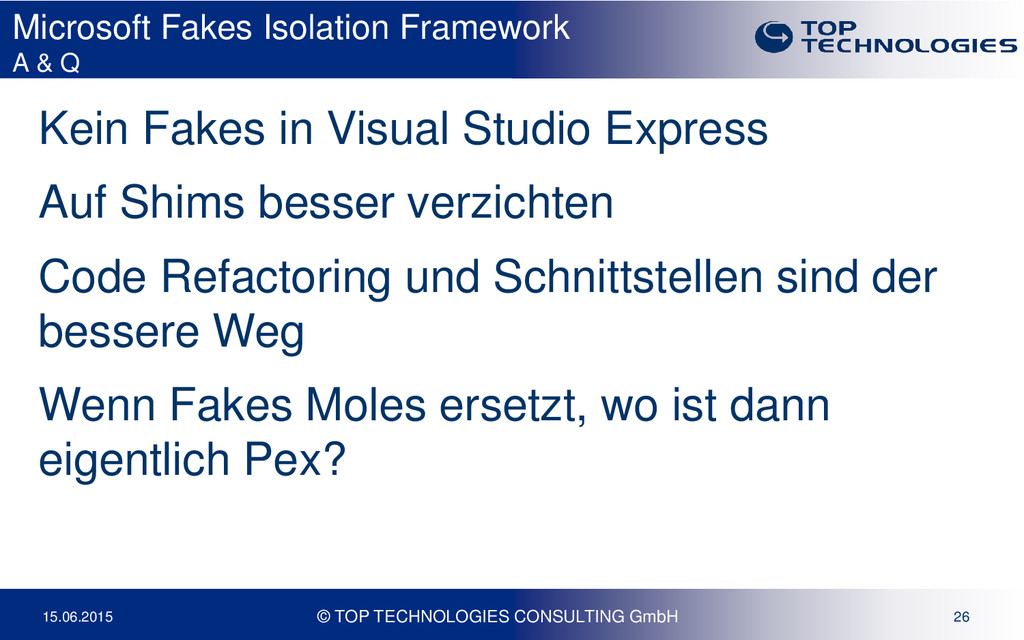 Microsoft Fakes Isolation Framework
A & Q

TOP TECHNOLOGIES

Kein Fakes in Visual Studio Express

Auf Shims besser verzichten

Code Refactoring und Schnittstellen sind der bessere Weg

Wenn Fakes Moles ersetzt, wo ist dann eigentlich Pex?

15.06.2015 © TOP TECHNOLOGIES CONSULTING GmbH 26